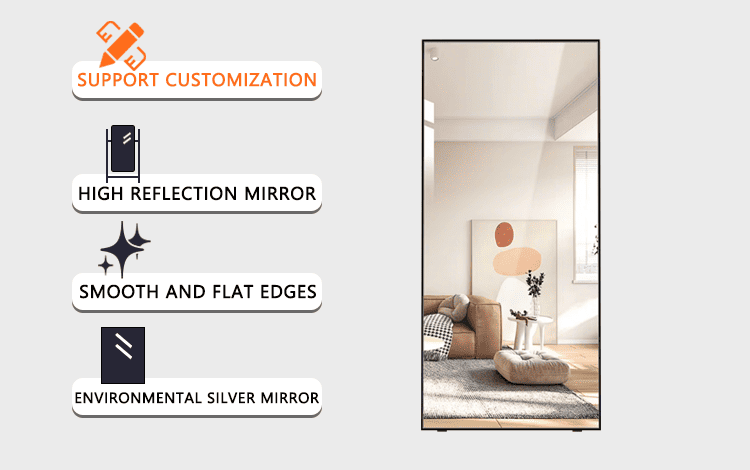 SUPPORT CUSTOMIZATION

HIGH REFLECTION MIRROR

SMOOTH AND FLAT EDGES

ENVIRONMENTAL SILVER MIRROR